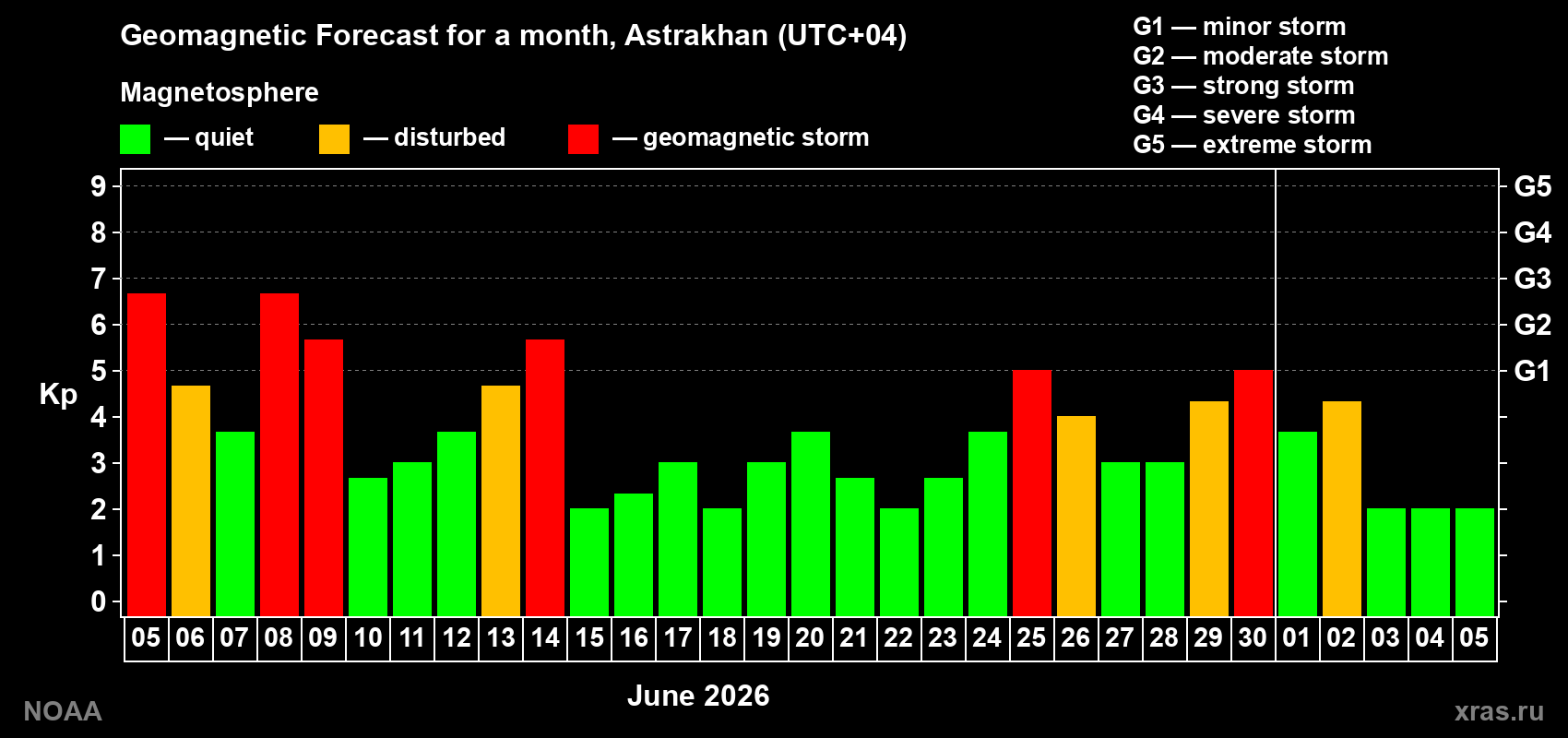 Geomagnetic Forecast for a month, Astrakhan (UTC+04)

Magnetosphere

— quiet — disturbed — geomagnetic storm

G1 — minor storm
G2 — moderate storm
G3 — strong storm
G4 — severe storm
G5 — extreme storm

Kp

9
8
7
6
5
4
3
2
1
0

G5
G4
G3
G2
G1

05 06 07 08 09 10 11 12 13 14 15 16 17 18 19 20 21 22 23 24 25 26 27 28 29 30 01 02 03 04 05

June 2026

NOAA

xras.ru